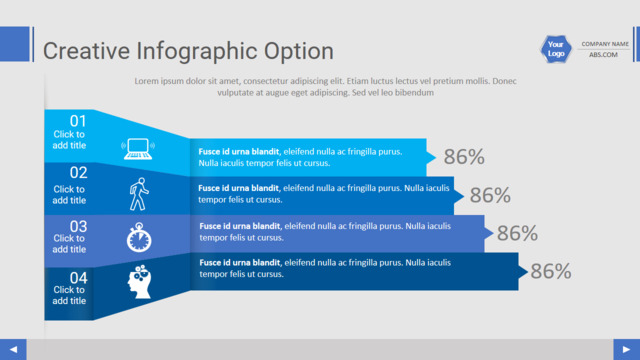 Creative Infographic Option

Your Logo

COMPANY NAME
ABS.COM

Lorem ipsum dolor sit amet, consectetur adipiscing elit. Etiam luctus lectus vel pretium mollis. Donec vulputate at augue eget adipiscing. Sed vel leo bibendum

01
Click to add title

Fusce id urna blandit, eleifend nulla ac fringilla purus. Nulla iaculis tempor felis ut cursus.

86%

02
Click to add title

Fusce id urna blandit, eleifend nulla ac fringilla purus. Nulla iaculis tempor felis ut cursus.

86%

03
Click to add title

Fusce id urna blandit, eleifend nulla ac fringilla purus. Nulla iaculis tempor felis ut cursus.

86%

04
Click to add title

Fusce id urna blandit, eleifend nulla ac fringilla purus. Nulla iaculis tempor felis ut cursus.

86%